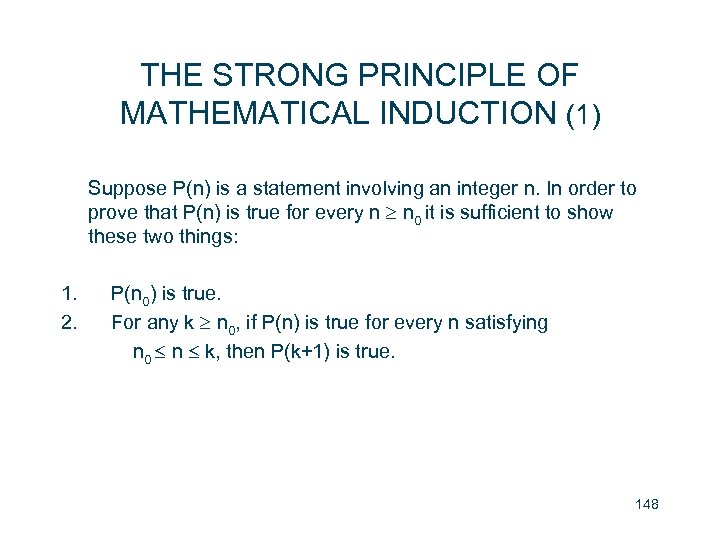 THE STRONG PRINCIPLE OF MATHEMATICAL INDUCTION (1)

Suppose P(n) is a statement involving an integer n. In order to prove that P(n) is true for every $n \geq n_0$ it is sufficient to show these two things:

1. $P(n_0)$ is true.
2. For any $k \geq n_0$, if P(n) is true for every n satisfying $n_0 \leq n \leq k$, then P(k+1) is true.

148